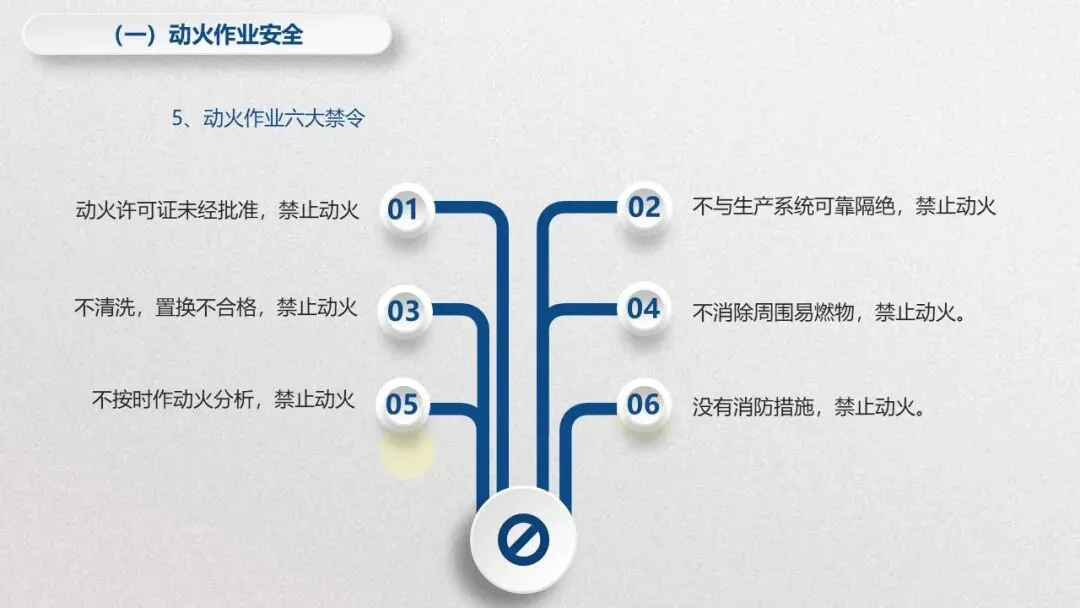 （一）动火作业安全

5、动火作业六大禁令

动火许可证未经批准，禁止动火

01

02

不与生产系统可靠隔绝，禁止动火

不清洗，置换不合格，禁止动火

03

04

不消除周围易燃物，禁止动火。

不按时作动火分析，禁止动火

05

06

没有消防措施，禁止动火。